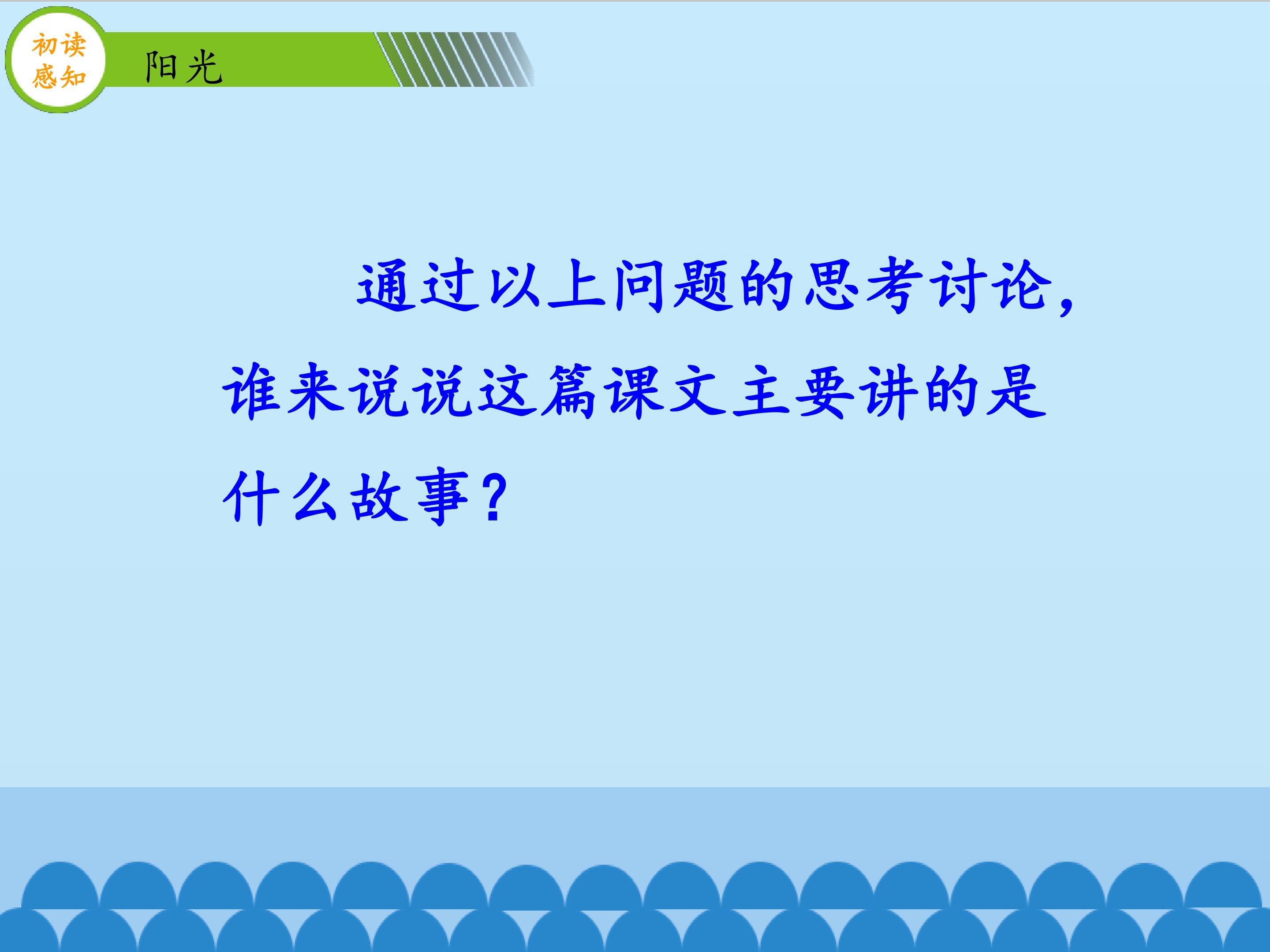 初读感知

阳光

通过以上问题的思考讨论，谁来说说这篇课文主要讲的是什么故事？